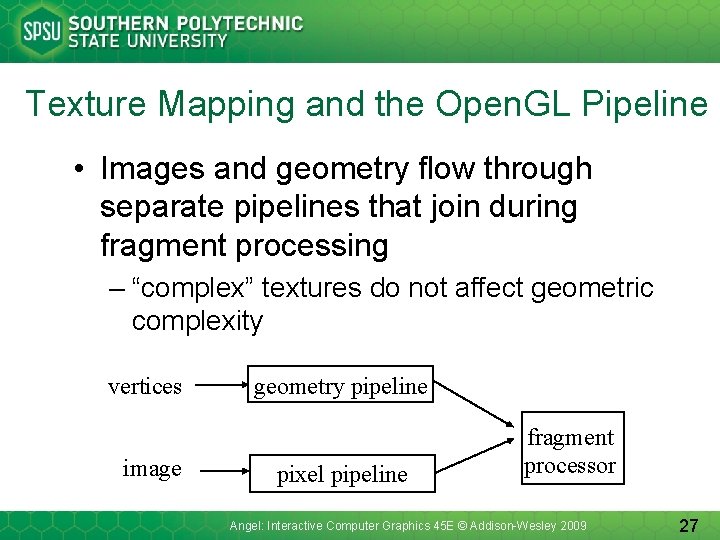 SPSU SOUTHERN POLYTECHNIC STATE UNIVERSITY

Texture Mapping and the OpenGL Pipeline

• Images and geometry flow through separate pipelines that join during fragment processing
– “complex” textures do not affect geometric complexity

vertices

geometry pipeline

image

pixel pipeline

fragment processor

Angel: Interactive Computer Graphics 45E © Addison-Wesley 2009

27